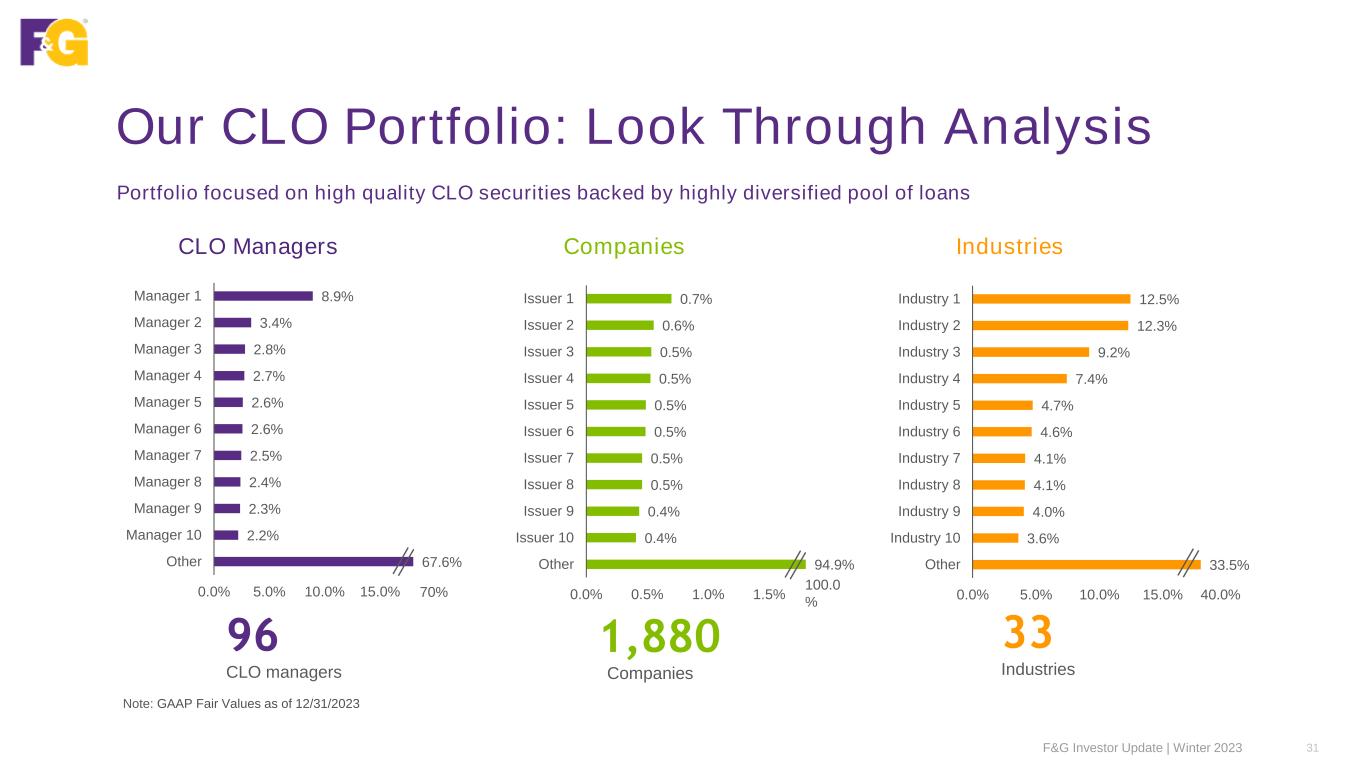 F&G

Our CLO Portfolio: Look Through Analysis

Portfolio focused on high quality CLO securities backed by highly diversified pool of loans

CLO Managers

Manager 1 8.9%
Manager 2 3.4%
Manager 3 2.8%
Manager 4 2.7%
Manager 5 2.6%
Manager 6 2.6%
Manager 7 2.5%
Manager 8 2.4%
Manager 9 2.3%
Manager 10 2.2%
Other 67.6%

0.0% 5.0% 10.0% 15.0% 70%

96
CLO managers

Companies

Issuer 1 0.7%
Issuer 2 0.6%
Issuer 3 0.5%
Issuer 4 0.5%
Issuer 5 0.5%
Issuer 6 0.5%
Issuer 7 0.5%
Issuer 8 0.5%
Issuer 9 0.4%
Issuer 10 0.4%
Other 94.9%

0.0% 0.5% 1.0% 1.5% 100.0 %

1,880
Companies

Industries

Industry 1 12.5%
Industry 2 12.3%
Industry 3 9.2%
Industry 4 7.4%
Industry 5 4.7%
Industry 6 4.6%
Industry 7 4.1%
Industry 8 4.1%
Industry 9 4.0%
Industry 10 3.6%
Other 33.5%

0.0% 5.0% 10.0% 15.0% 40.0%

33
Industries

Note: GAAP Fair Values as of 12/31/2023

F&G Investor Update | Winter 2023 31